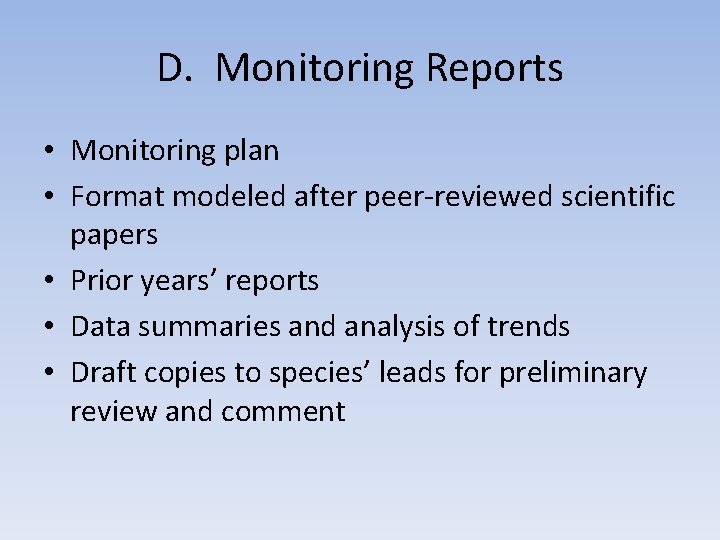 D. Monitoring Reports

• Monitoring plan
• Format modeled after peer-reviewed scientific papers
• Prior years’ reports
• Data summaries and analysis of trends
• Draft copies to species’ leads for preliminary review and comment